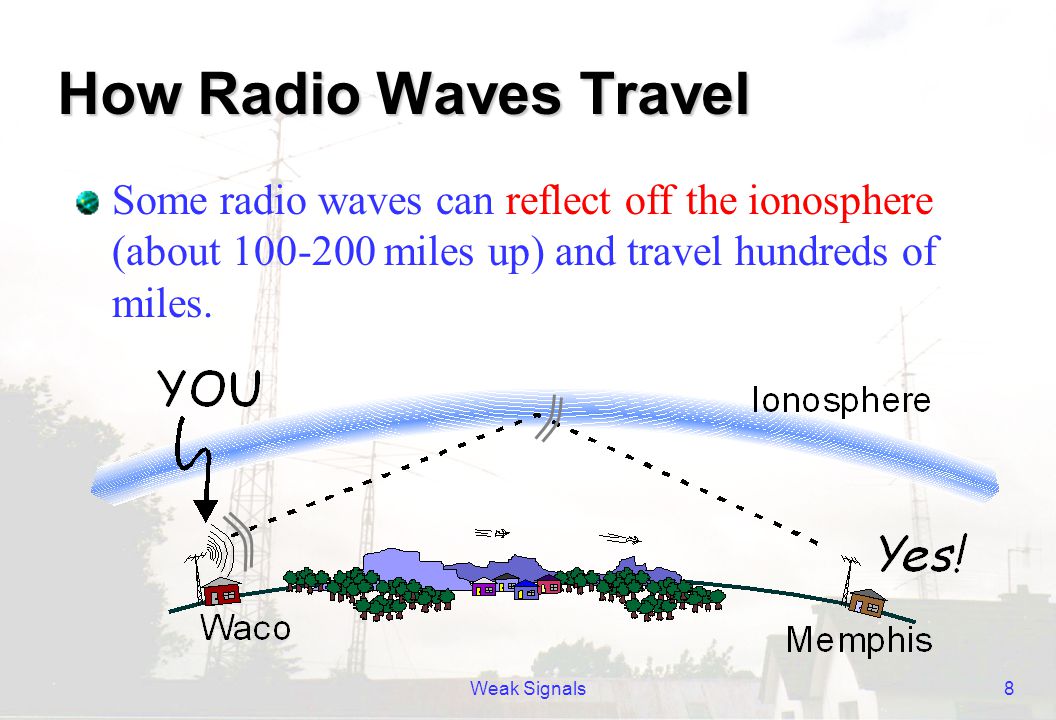 How Radio Waves Travel

Some radio waves can reflect off the ionosphere (about 100-200 miles up) and travel hundreds of miles.

YOU

Ionosphere

Yes!

Waco

Memphis

Weak Signals

8